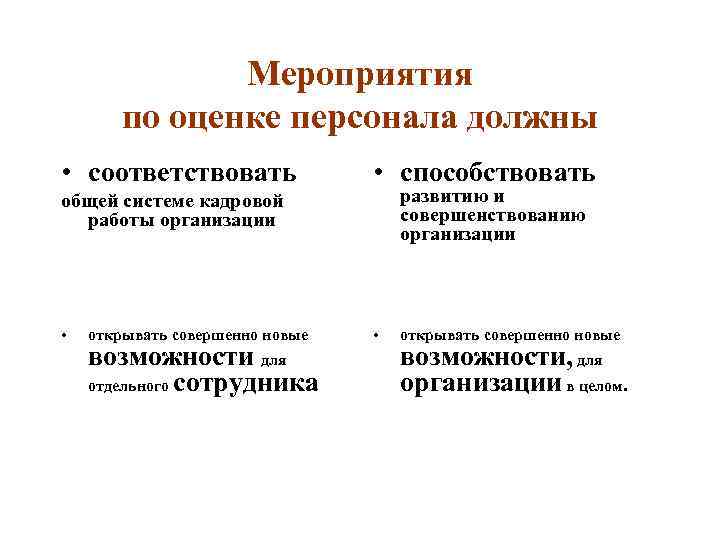 Мероприятия
по оценке персонала должны

• соответствовать
общей системе кадровой работы организации

• открывать совершенно новые возможности для отдельного сотрудника

• способствовать
развитию и совершенствованию организации

• открывать совершенно новые возможности, для организации в целом.